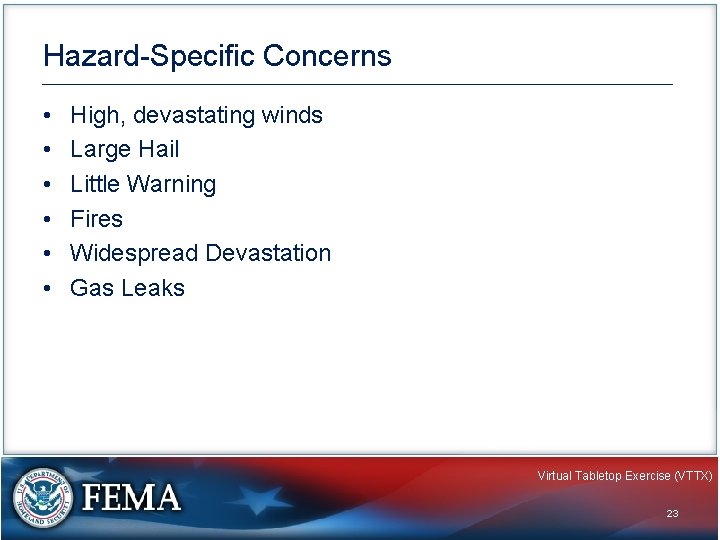 Hazard-Specific Concerns

• High, devastating winds
• Large Hail
• Little Warning
• Fires
• Widespread Devastation
• Gas Leaks

U.S. DEPARTMENT OF HOMELAND SECURITY

FEMA

Virtual Tabletop Exercise (VTTX)

23